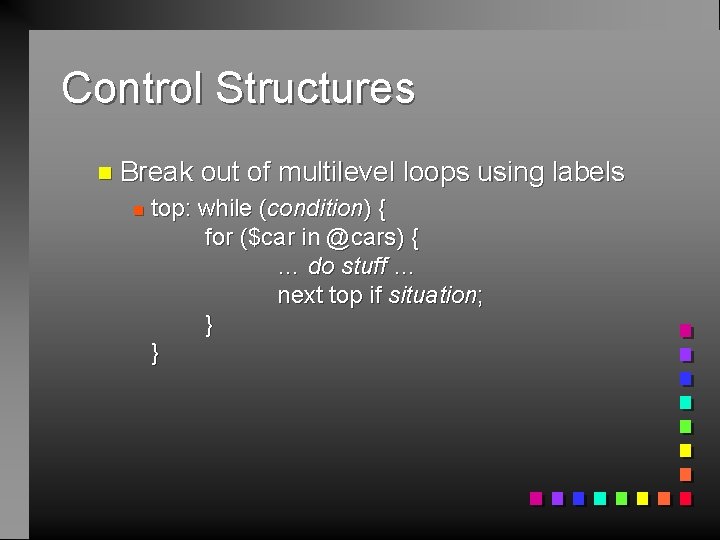 Control Structures

Break out of multilevel loops using labels

top: while (condition) {
for ($car in @cars) {
… do stuff …
next top if situation;
}
}